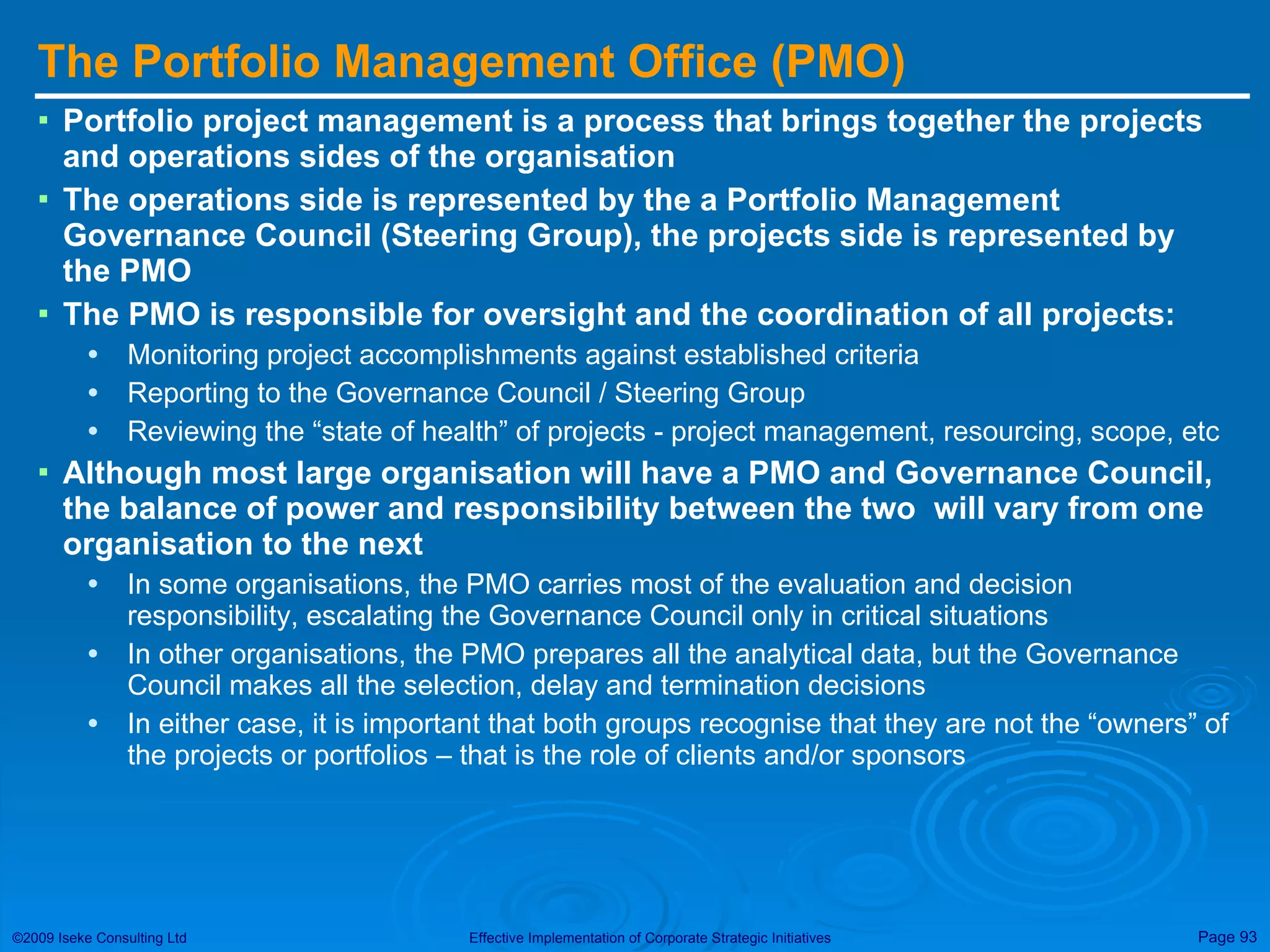 The Portfolio Management Office (PMO)

▪ Portfolio project management is a process that brings together the projects and operations sides of the organisation

▪ The operations side is represented by the a Portfolio Management Governance Council (Steering Group), the projects side is represented by the PMO

▪ The PMO is responsible for oversight and the coordination of all projects:
• Monitoring project accomplishments against established criteria
• Reporting to the Governance Council / Steering Group
• Reviewing the “state of health” of projects - project management, resourcing, scope, etc

▪ Although most large organisation will have a PMO and Governance Council, the balance of power and responsibility between the two will vary from one organisation to the next
• In some organisations, the PMO carries most of the evaluation and decision responsibility, escalating the Governance Council only in critical situations
• In other organisations, the PMO prepares all the analytical data, but the Governance Council makes all the selection, delay and termination decisions
• In either case, it is important that both groups recognise that they are not the “owners” of the projects or portfolios – that is the role of clients and/or sponsors

©2009 Iseke Consulting Ltd

Effective Implementation of Corporate Strategic Initiatives

Page 93